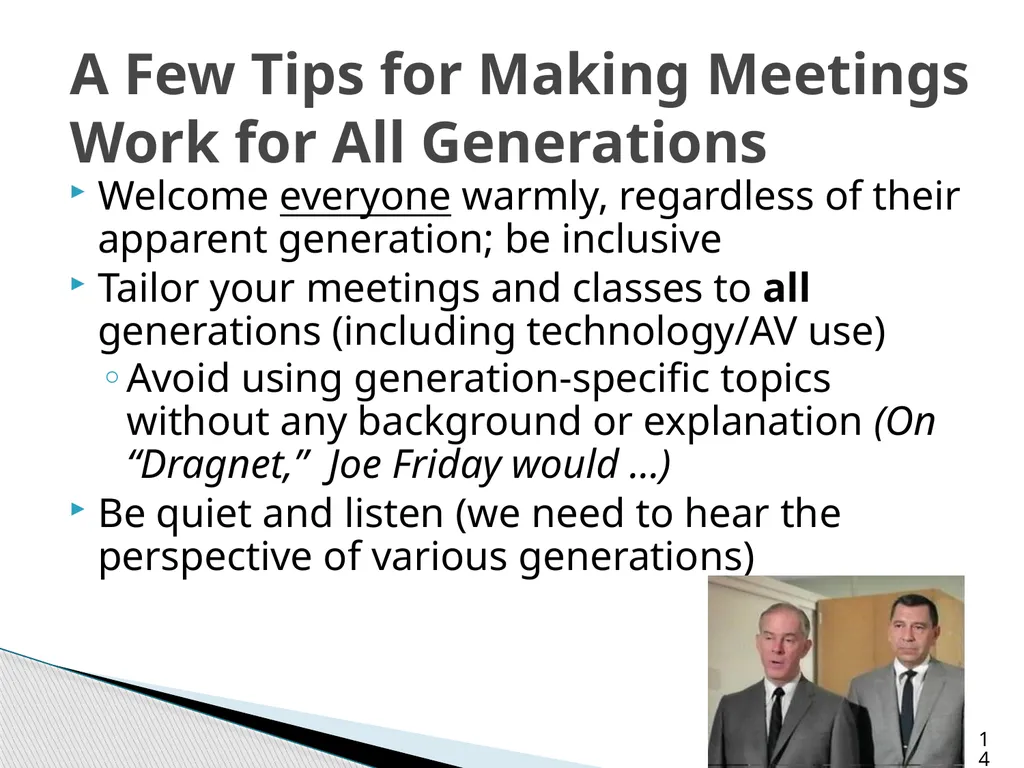 A Few Tips for Making Meetings Work for All Generations

Welcome everyone warmly, regardless of their apparent generation; be inclusive

Tailor your meetings and classes to all generations (including technology/AV use)

Avoid using generation-specific topics without any background or explanation (On “Dragnet,”  Joe Friday would …)

Be quiet and listen (we need to hear the perspective of various generations)

14